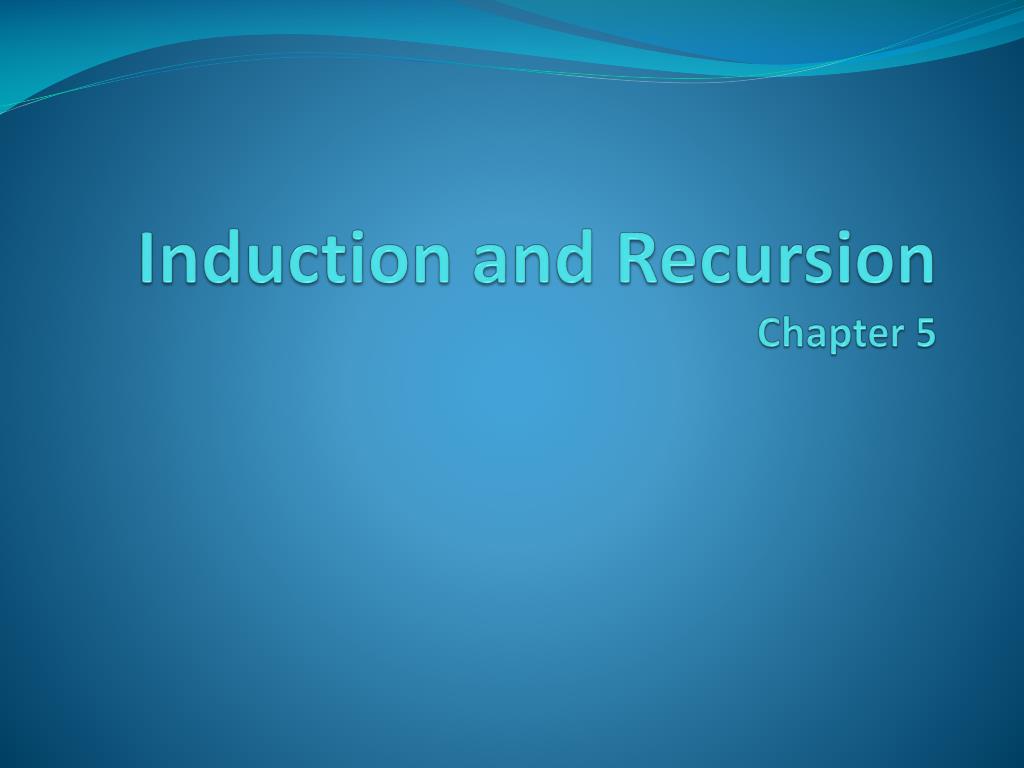 Induction and Recursion
Chapter 5